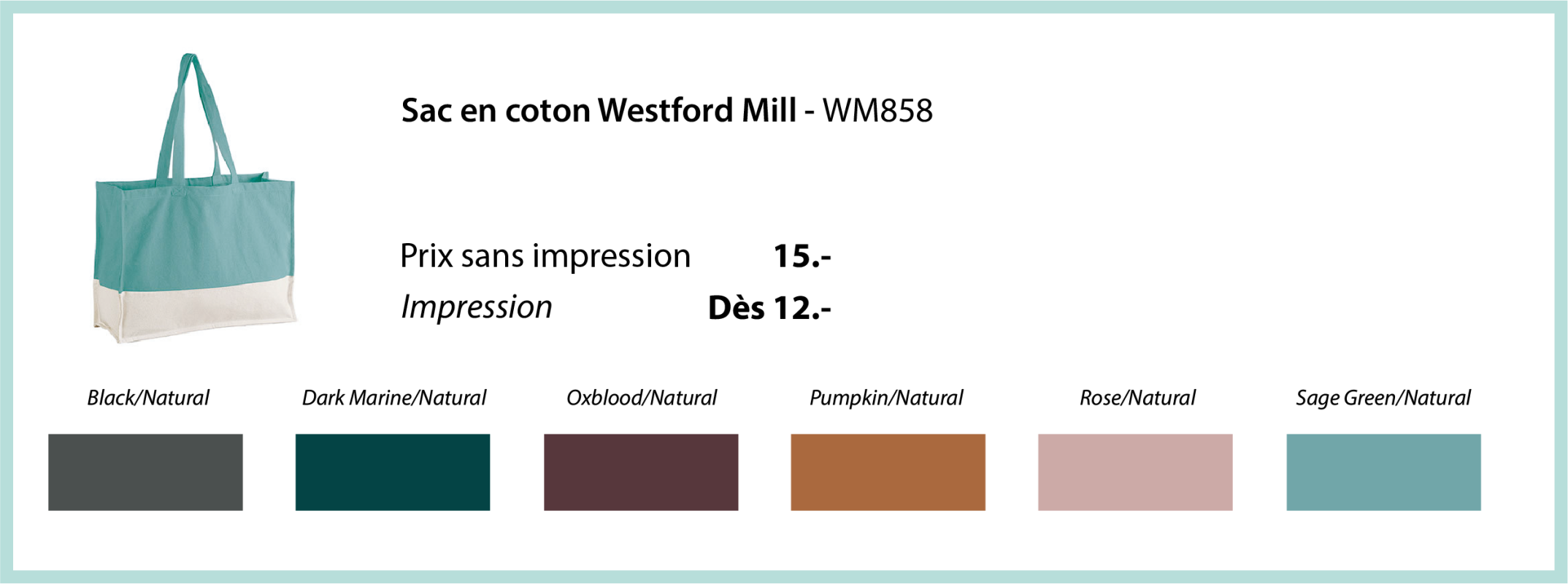 Sac en coton Westford Mill - WM858

Prix sans impression 15.-
Impression Dès 12.-

Black/Natural

Dark Marine/Natural

Oxblood/Natural

Pumpkin/Natural

Rose/Natural

Sage Green/Natural